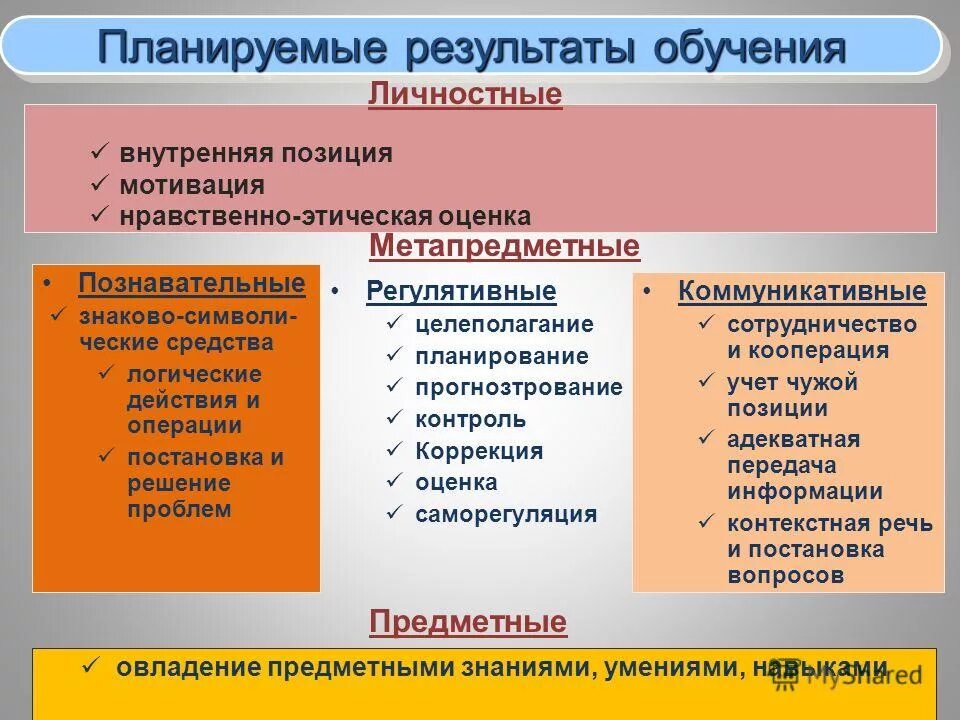 Планируемые результаты обучения

Личностные

✓ внутренняя позиция
✓ мотивация
✓ нравственно-этическая оценка

Метапредметные

• Познавательные
✓ знаково-символические средства
✓ логические действия и операции
✓ постановка и решение проблем

• Регулятивные
✓ целеполагание
✓ планирование
✓ прогнозтрование
✓ контроль
✓ Коррекция
✓ оценка
✓ саморегуляция

• Коммуникативные
✓ сотрудничество и кооперация
✓ учет чужой позиции
✓ адекватная передача информации
✓ контекстная речь и постановка вопросов

Предметные

✓ овладение предметными знаниями, умениями, навыками

MyShared